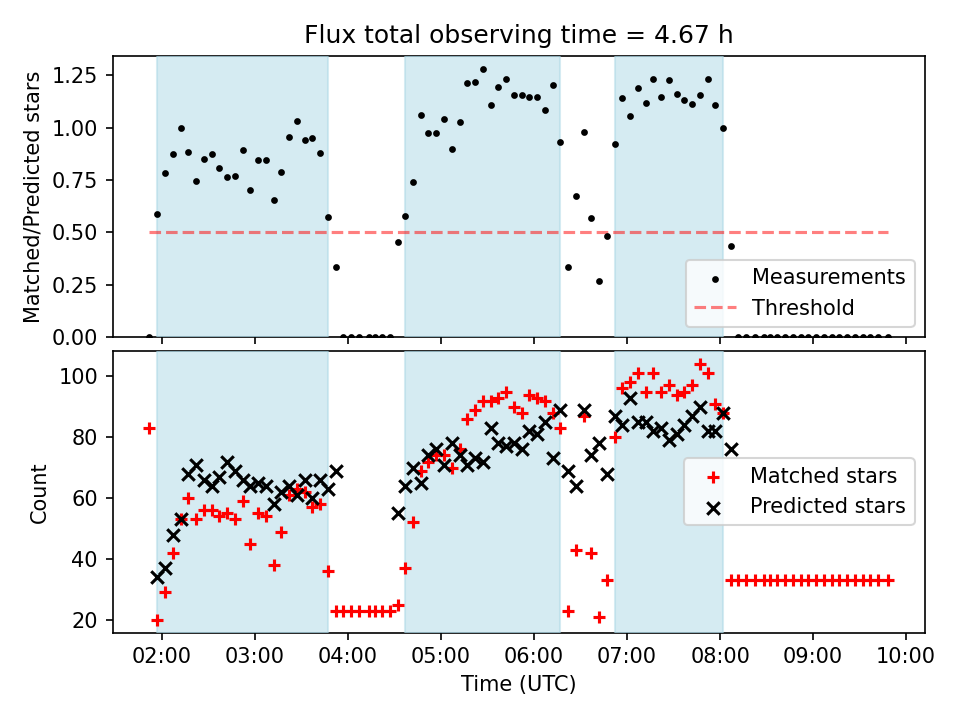 Flux total observing time = 4.67 h

Matched/Predicted stars

1.25
1.00
0.75
0.50
0.25
0.00

Measurements
Threshold

Count

100
80
60
40
20

Matched stars
Predicted stars

02:00 03:00 04:00 05:00 06:00 07:00 08:00 09:00 10:00

Time (UTC)